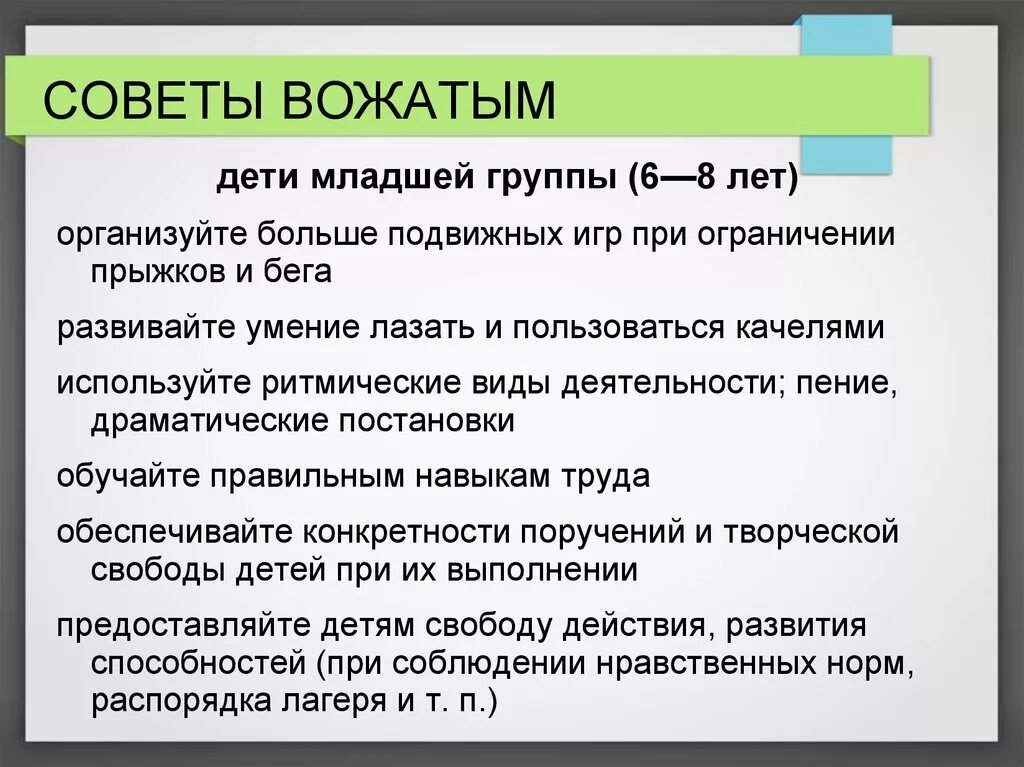 СОВЕТЫ ВОЖАТЫМ

дети младшей группы (6—8 лет)

организуйте больше подвижных игр при ограничении прыжков и бега

развивайте умение лазать и пользоваться качелями

используйте ритмические виды деятельности; пение, драматические постановки

обучайте правильным навыкам труда

обеспечивайте конкретности поручений и творческой свободы детей при их выполнении

предоставляйте детям свободу действия, развития способностей (при соблюдении нравственных норм, распорядка лагеря и т. п.)